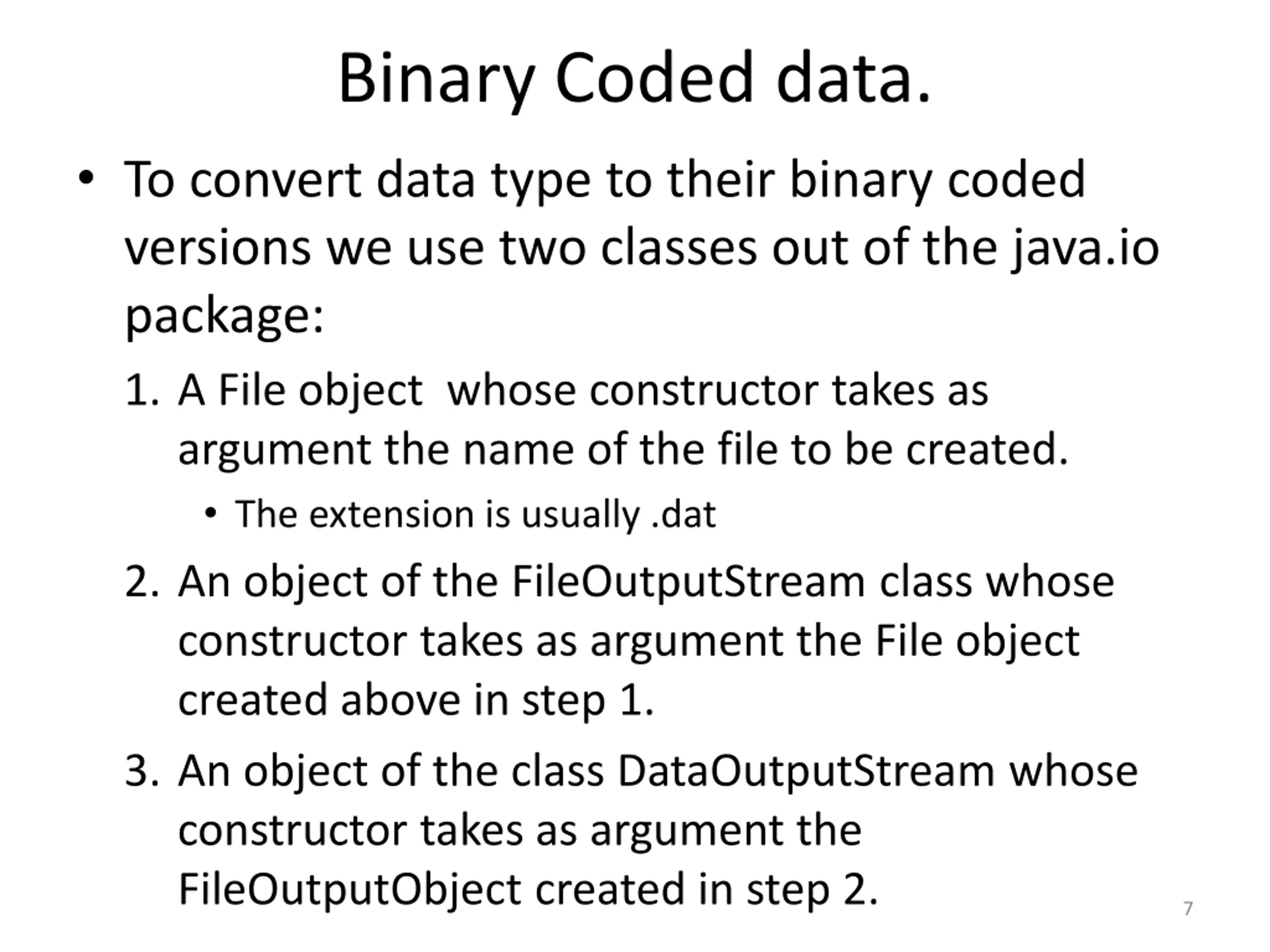 Binary Coded data.

• To convert data type to their binary coded versions we use two classes out of the java.io package:

1. A File object whose constructor takes as argument the name of the file to be created.
   • The extension is usually .dat
2. An object of the FileOutputStream class whose constructor takes as argument the File object created above in step 1.
3. An object of the class DataOutputStream whose constructor takes as argument the FileOutputObject created in step 2.

7